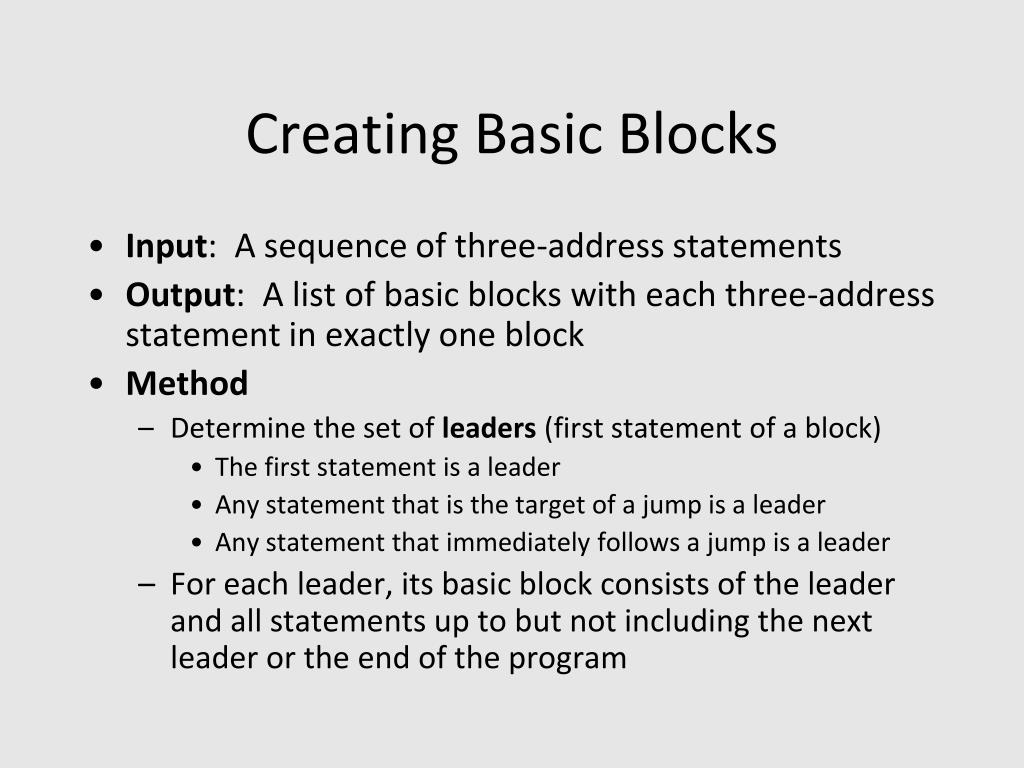 Creating Basic Blocks

• Input: A sequence of three-address statements
• Output: A list of basic blocks with each three-address statement in exactly one block
• Method
– Determine the set of leaders (first statement of a block)
• The first statement is a leader
• Any statement that is the target of a jump is a leader
• Any statement that immediately follows a jump is a leader
– For each leader, its basic block consists of the leader and all statements up to but not including the next leader or the end of the program